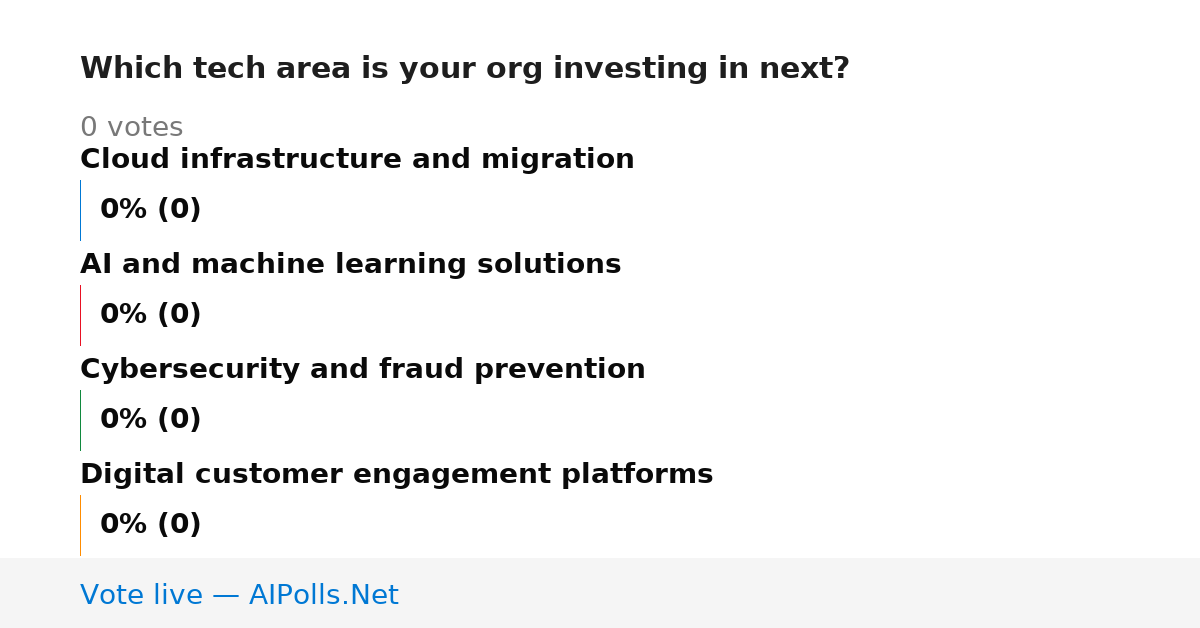 Which tech area is your org investing in next?

0 votes

Cloud infrastructure and migration

0% (0)

AI and machine learning solutions

0% (0)

Cybersecurity and fraud prevention

0% (0)

Digital customer engagement platforms

0% (0)

Vote live — AIPolls.Net